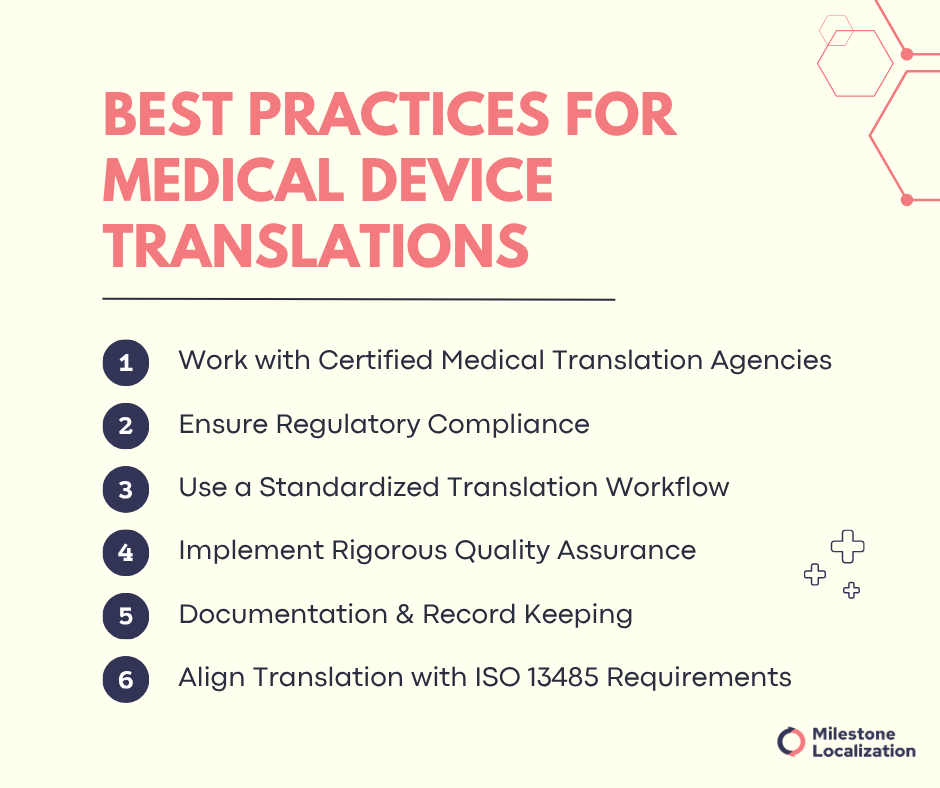 BEST PRACTICES FOR MEDICAL DEVICE TRANSLATIONS

1 Work with Certified Medical Translation Agencies

2 Ensure Regulatory Compliance

3 Use a Standardized Translation Workflow

4 Implement Rigorous Quality Assurance

5 Documentation & Record Keeping

6 Align Translation with ISO 13485 Requirements

Milestone Localization